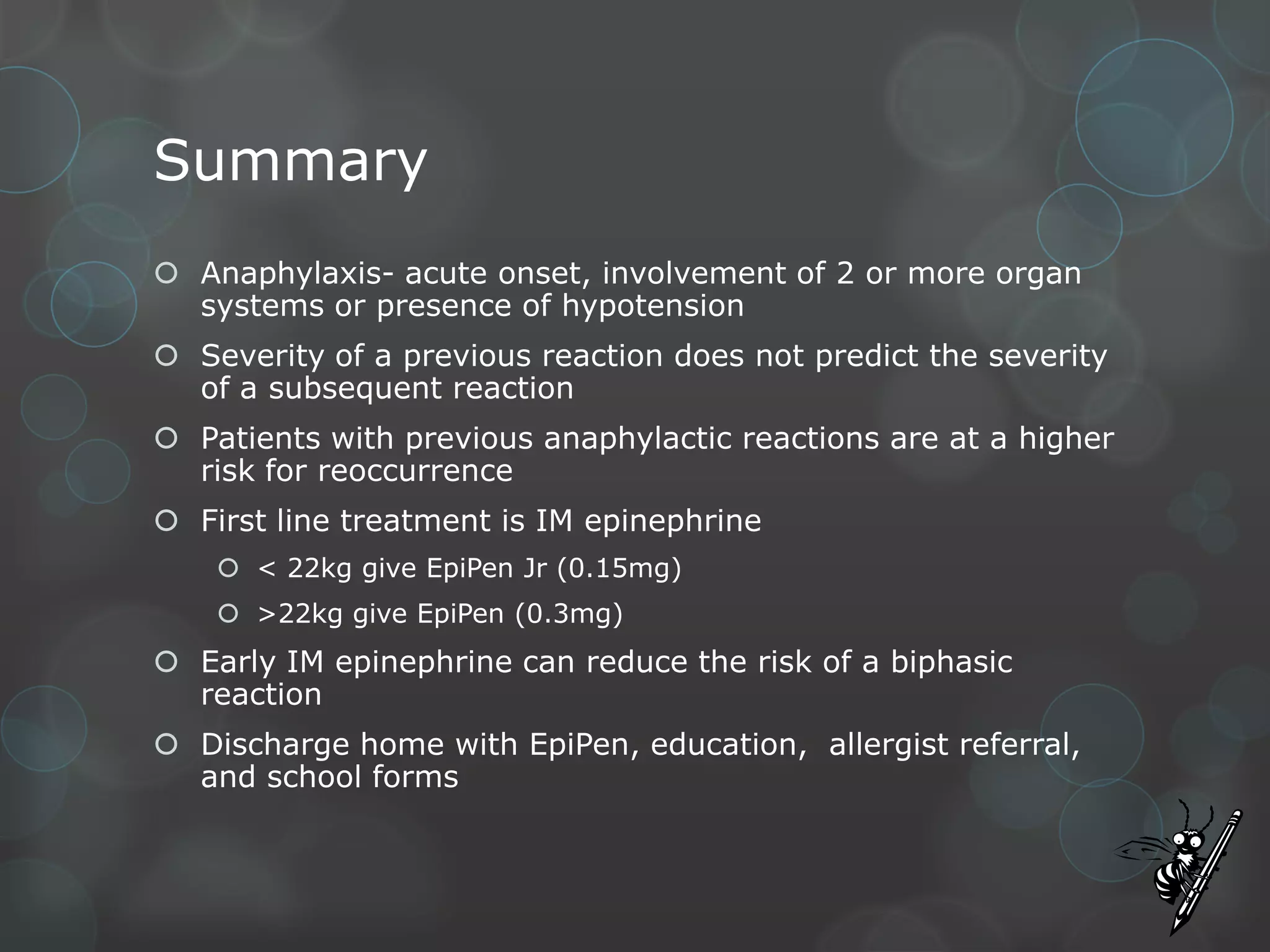 Summary

Anaphylaxis- acute onset, involvement of 2 or more organ systems or presence of hypotension

Severity of a previous reaction does not predict the severity of a subsequent reaction

Patients with previous anaphylactic reactions are at a higher risk for reoccurrence

First line treatment is IM epinephrine

< 22kg give EpiPen Jr (0.15mg)

>22kg give EpiPen (0.3mg)

Early IM epinephrine can reduce the risk of a biphasic reaction

Discharge home with EpiPen, education,  allergist referral, and school forms